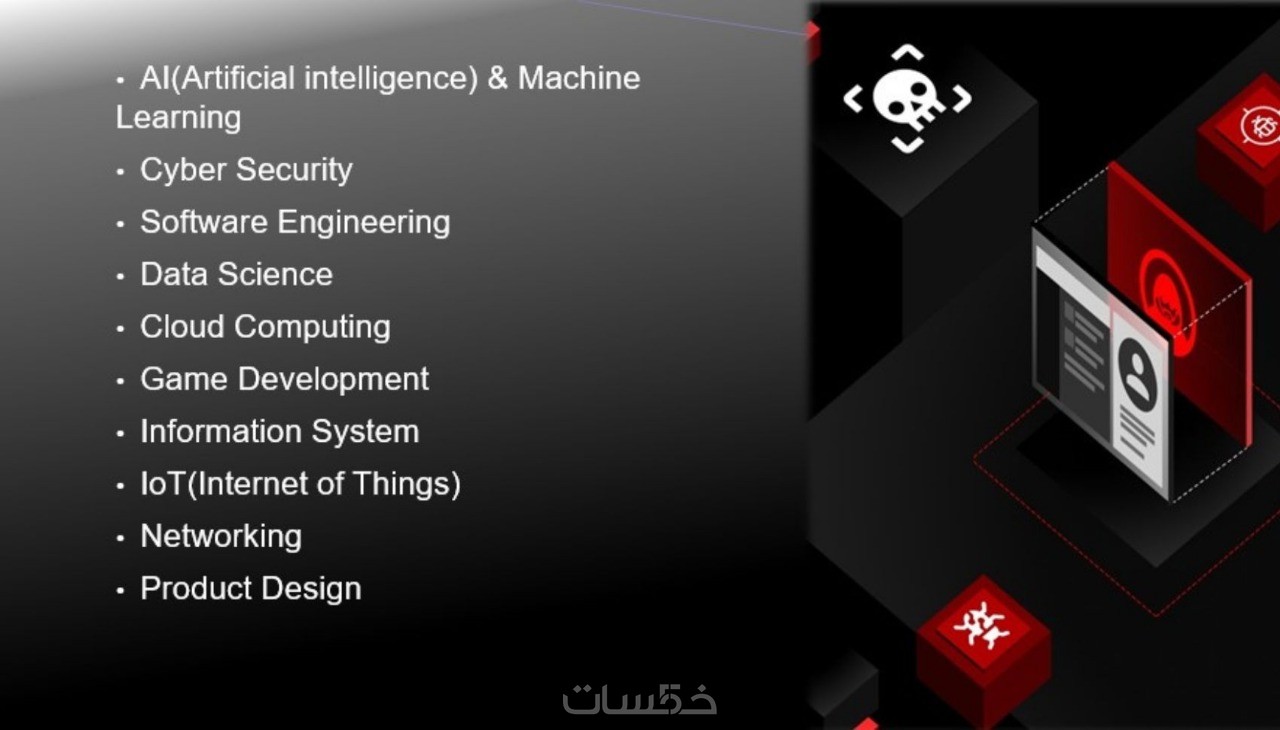 • AI(Artificial intelligence) & Machine Learning
• Cyber Security
• Software Engineering
• Data Science
• Cloud Computing
• Game Development
• Information System
• IoT(Internet of Things)
• Networking
• Product Design

خمسات